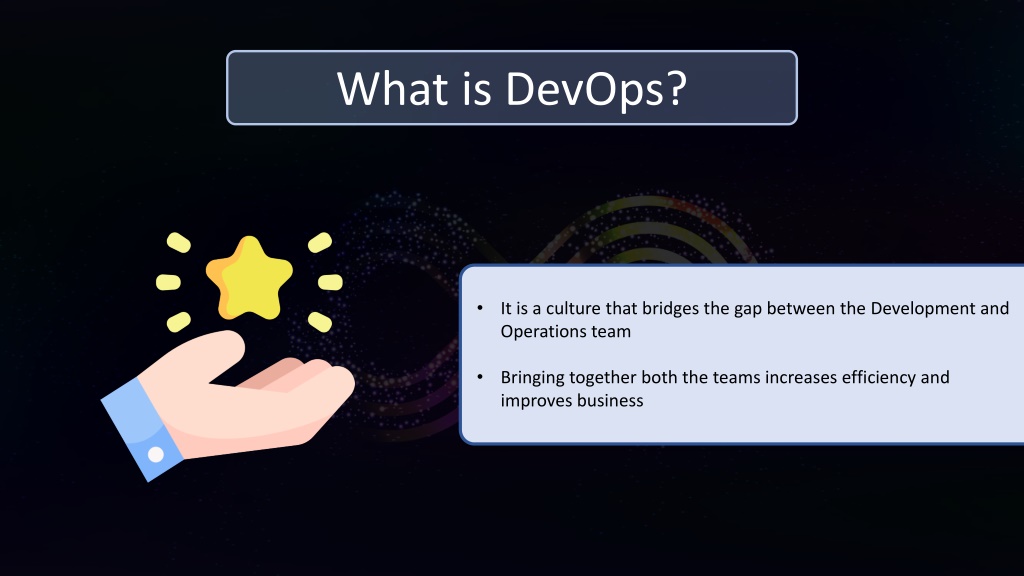 What is DevOps?

• It is a culture that bridges the gap between the Development and Operations team

• Bringing together both the teams increases efficiency and improves business